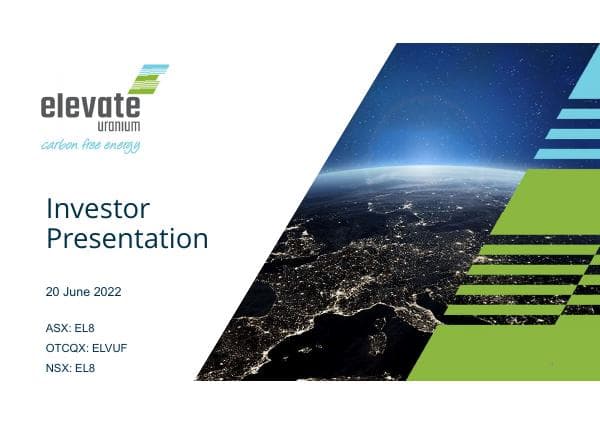 elevate
uranium
carbon free energy

Investor Presentation

20 June 2022

ASX: EL8

OTCQX: ELVUF

NSX: EL8